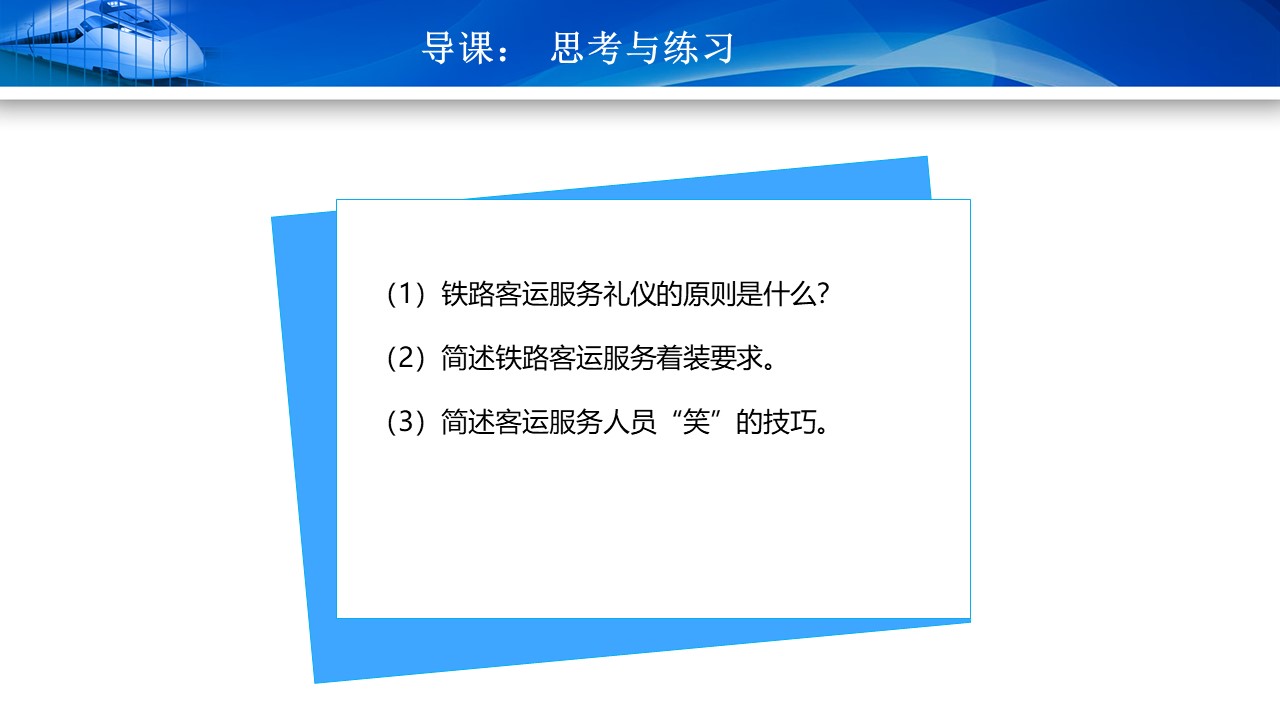 导课： 思考与练习

（1）铁路客运服务礼仪的原则是什么?

（2）简述铁路客运服务着装要求。

（3）简述客运服务人员“笑”的技巧。